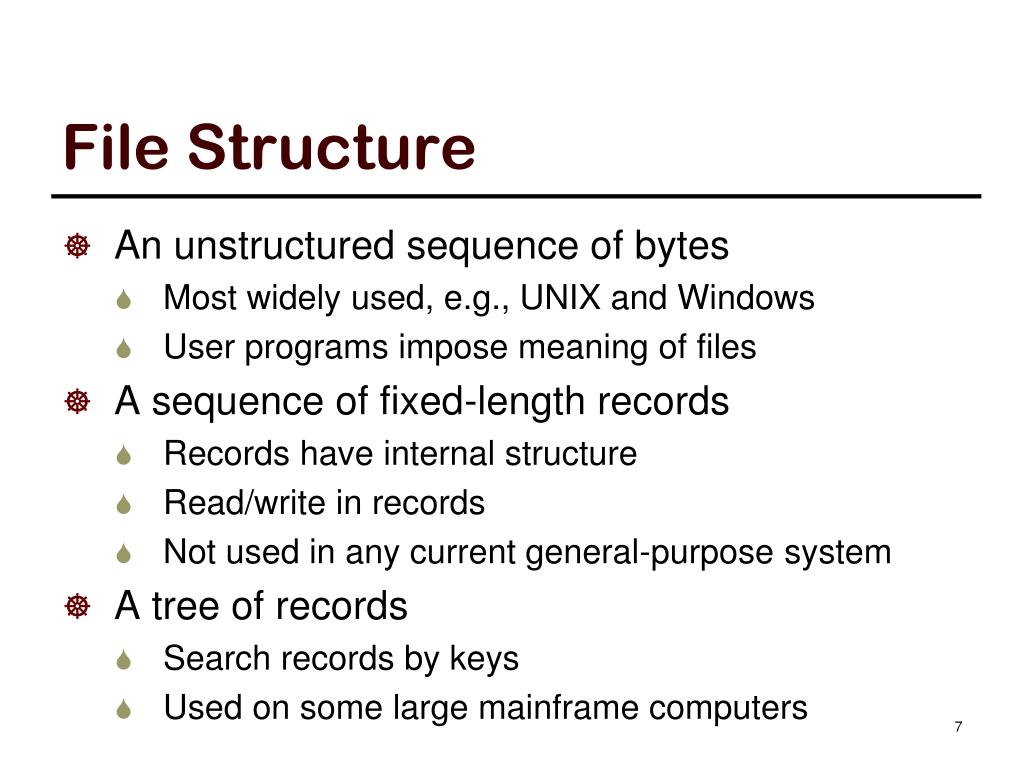 File Structure

An unstructured sequence of bytes
Most widely used, e.g., UNIX and Windows
User programs impose meaning of files
A sequence of fixed-length records
Records have internal structure
Read/write in records
Not used in any current general-purpose system
A tree of records
Search records by keys
Used on some large mainframe computers

7